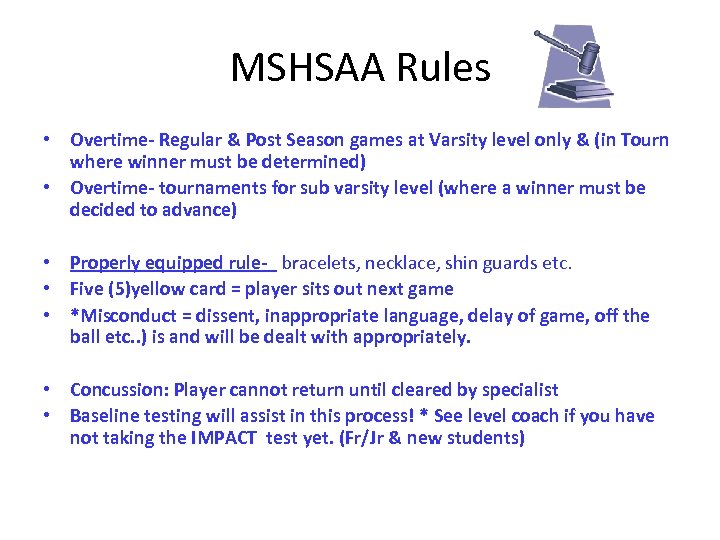 MSHSAA Rules

• Overtime- Regular & Post Season games at Varsity level only & (in Tourn where winner must be determined)
• Overtime- tournaments for sub varsity level (where a winner must be decided to advance)

• Properly equipped rule- bracelets, necklace, shin guards etc.
• Five (5)yellow card = player sits out next game
• *Misconduct = dissent, inappropriate language, delay of game, off the ball etc..) is and will be dealt with appropriately.

• Concussion: Player cannot return until cleared by specialist
• Baseline testing will assist in this process! * See level coach if you have not taking the IMPACT test yet. (Fr/Jr & new students)